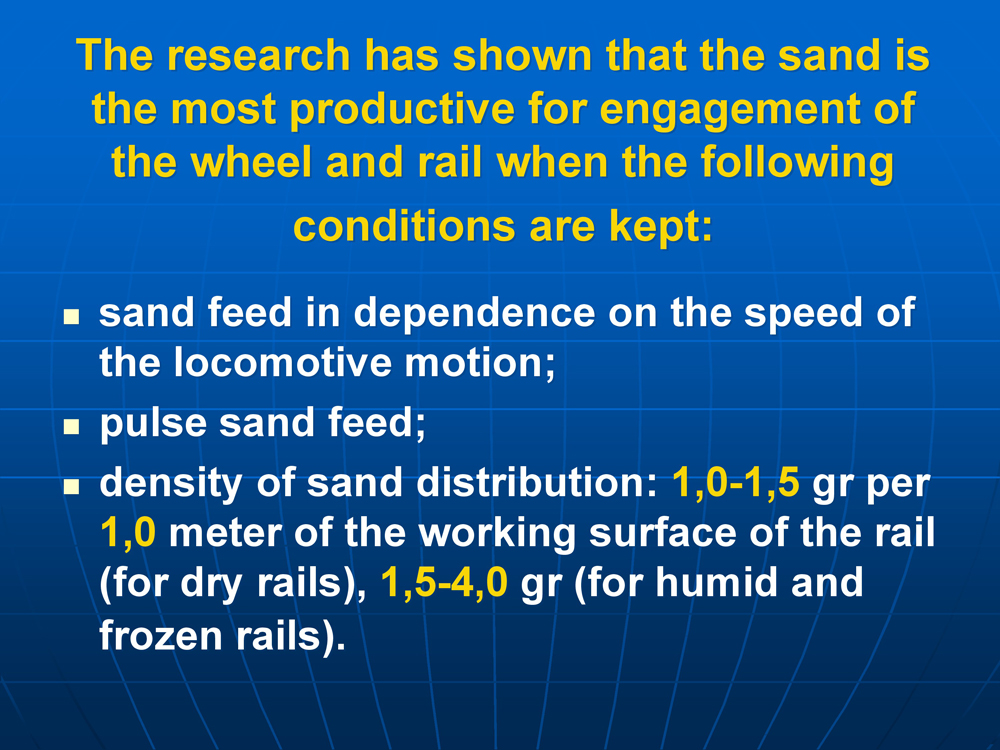 The research has shown that the sand is the most productive for engagement of the wheel and rail when the following conditions are kept:

- sand feed in dependence on the speed of the locomotive motion;
- pulse sand feed;
- density of sand distribution: 1,0-1,5 gr per 1,0 meter of the working surface of the rail (for dry rails), 1,5-4,0 gr (for humid and frozen rails).